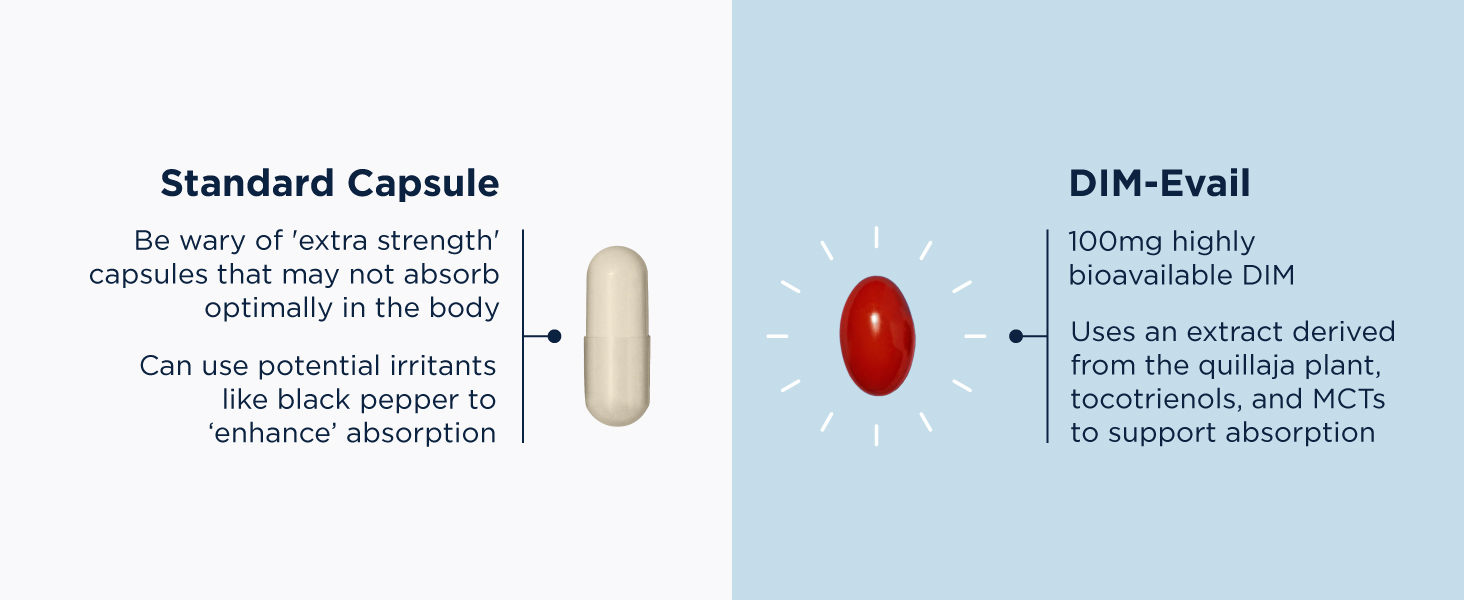 Standard Capsule

Be wary of 'extra strength' capsules that may not absorb optimally in the body

Can use potential irritants like black pepper to ‘enhance’ absorption

DIM-Evail

100mg highly bioavailable DIM

Uses an extract derived from the quillaja plant, tocotrienols, and MCTs to support absorption